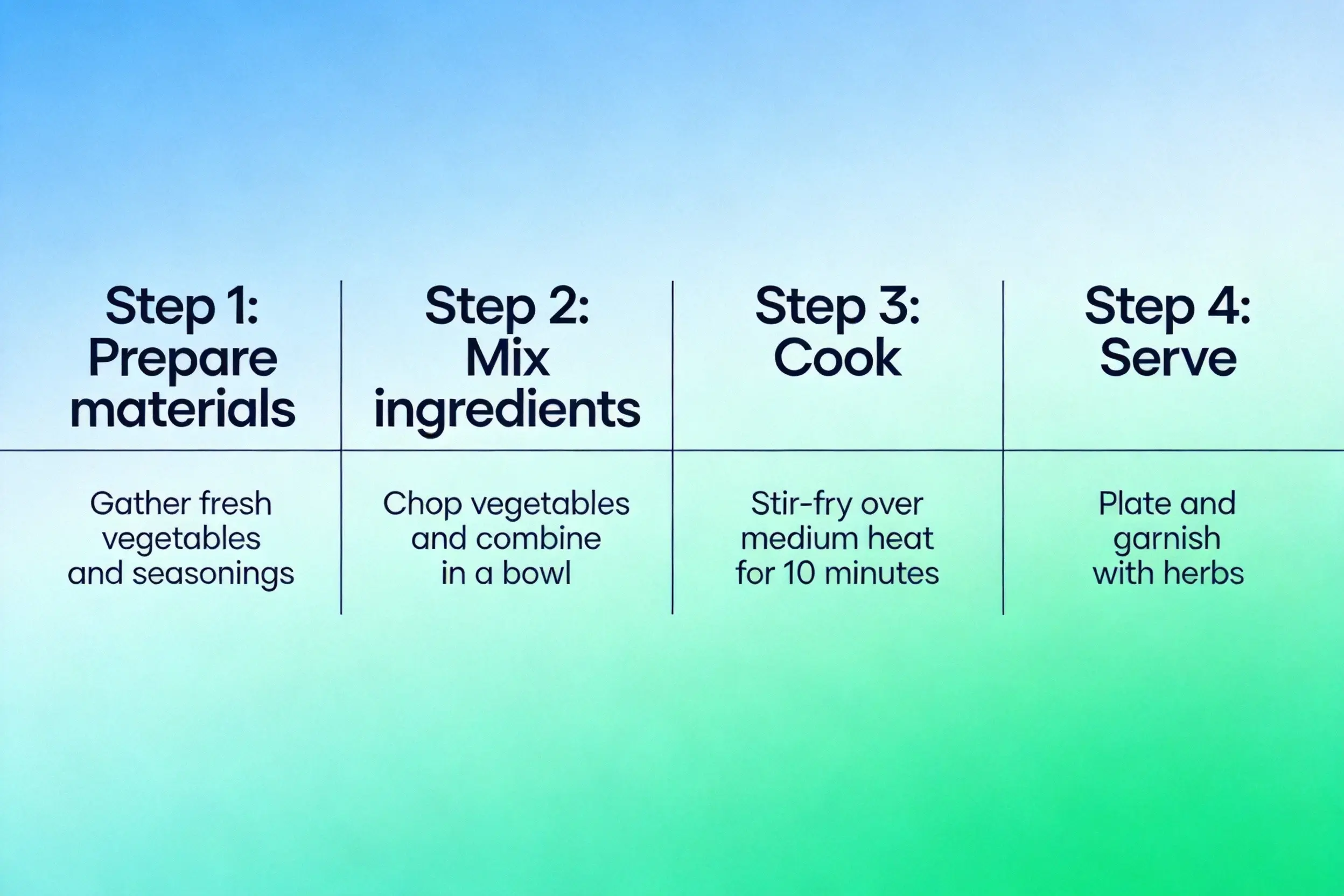 | Step 1: Prepare materials | Step 2: Mix ingredients | Step 3: Cook | Step 4: Serve |
|---|---|---|---|
| Gather fresh vegetables and seasonings | Chop vegetables and combine in a bowl | Stir-fry over medium heat for 10 minutes | Plate and garnish with herbs |